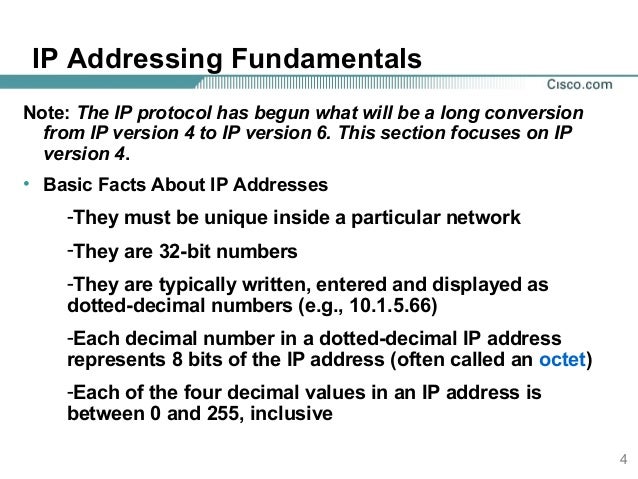 IP Addressing Fundamentals

Cisco.com

Note: The IP protocol has begun what will be a long conversion from IP version 4 to IP version 6. This section focuses on IP version 4.

• Basic Facts About IP Addresses

-They must be unique inside a particular network

-They are 32-bit numbers

-They are typically written, entered and displayed as dotted-decimal numbers (e.g., 10.1.5.66)

-Each decimal number in a dotted-decimal IP address represents 8 bits of the IP address (often called an octet)

-Each of the four decimal values in an IP address is between 0 and 255, inclusive

4